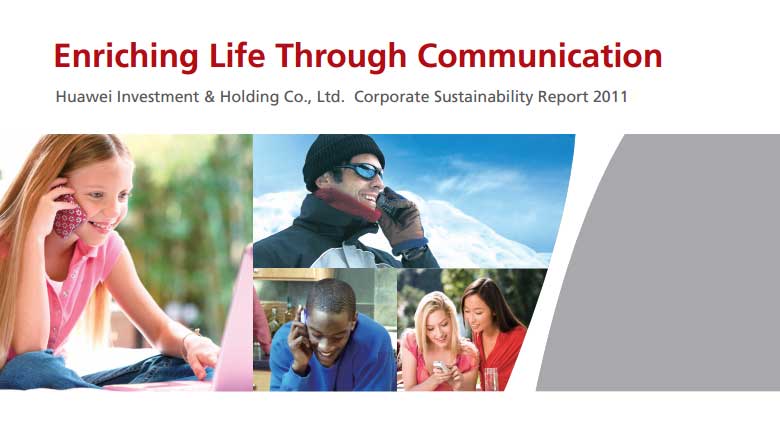 Enriching Life Through Communication

Huawei Investment & Holding Co., Ltd.  Corporate Sustainability Report 2011